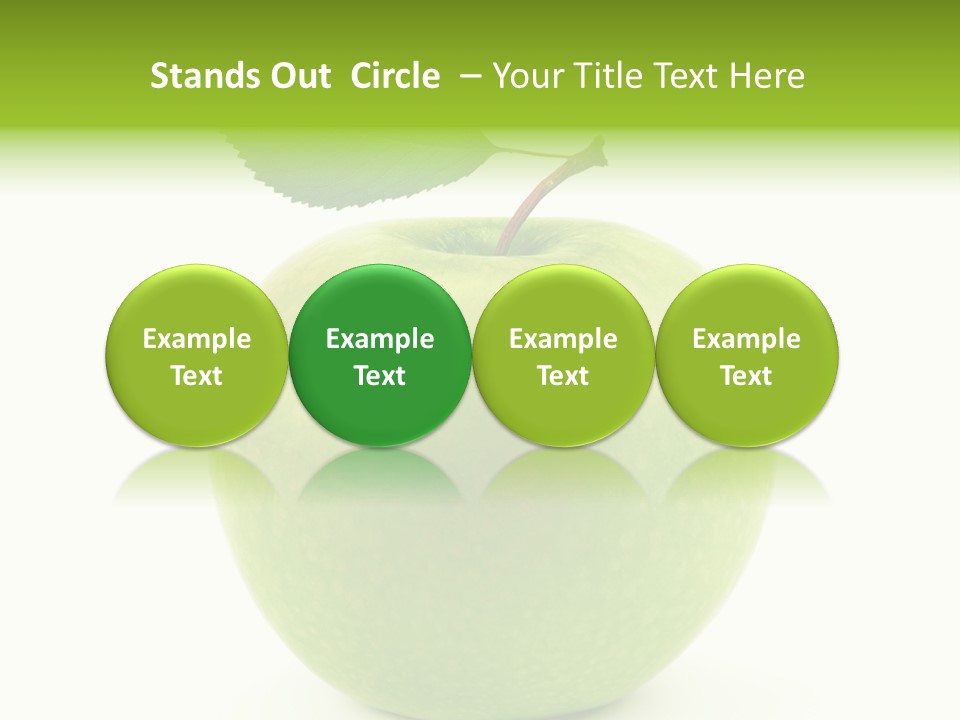 Stands Out Circle – Your Title Text Here

Example Text

Example Text

Example Text

Example Text